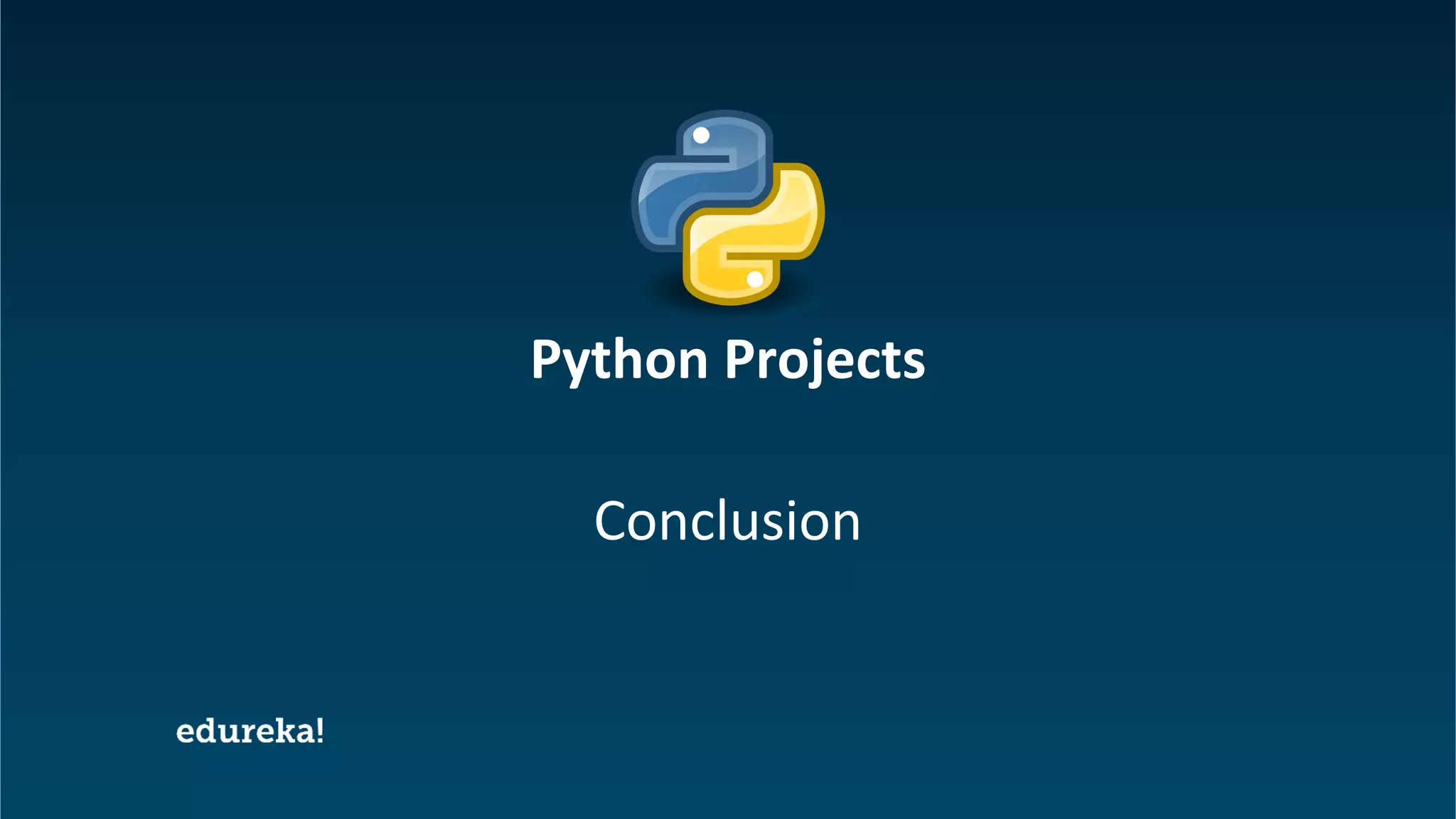 Python Projects

Conclusion

edureka!